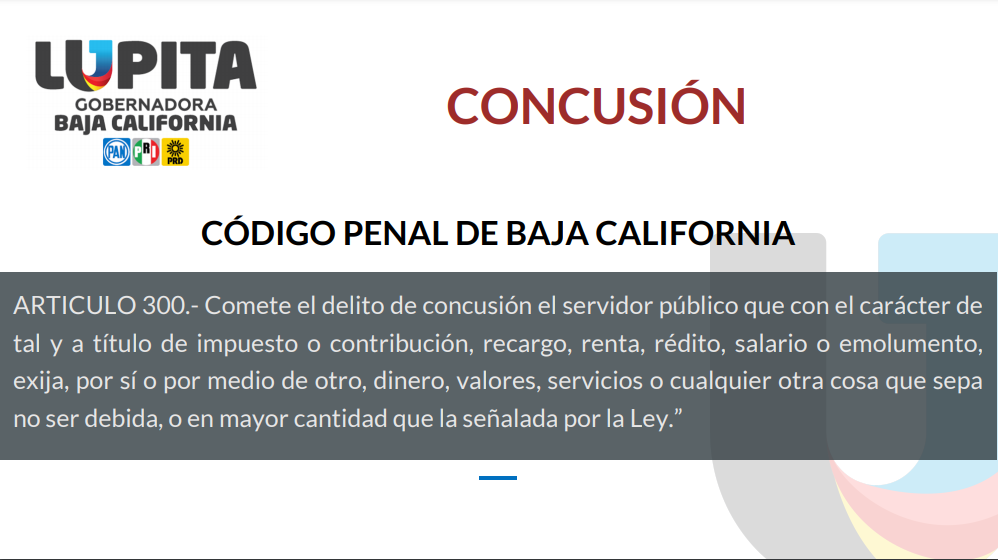 LUPITA
GOBERNADORA
BAJA CALIFORNIA
PAN PRI PRD

CONCUSIÓN

CÓDIGO PENAL DE BAJA CALIFORNIA

ARTICULO 300.- Comete el delito de concusión el servidor público que con el carácter de tal y a título de impuesto o contribución, recargo, renta, rédito, salario o emolumento, exija, por sí o por medio de otro, dinero, valores, servicios o cualquier otra cosa que sepa no ser debida, o en mayor cantidad que la señalada por la Ley.”